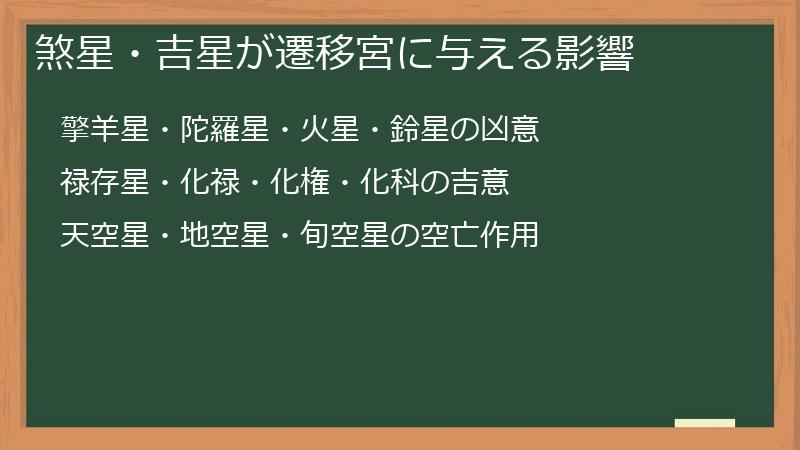 煞星・吉星が遷移宮に与える影響

擎羊星・陀羅星・火星・鈴星の凶意

禄存星・化禄・化権・化科の吉意

天空星・地空星・旬空星の空亡作用